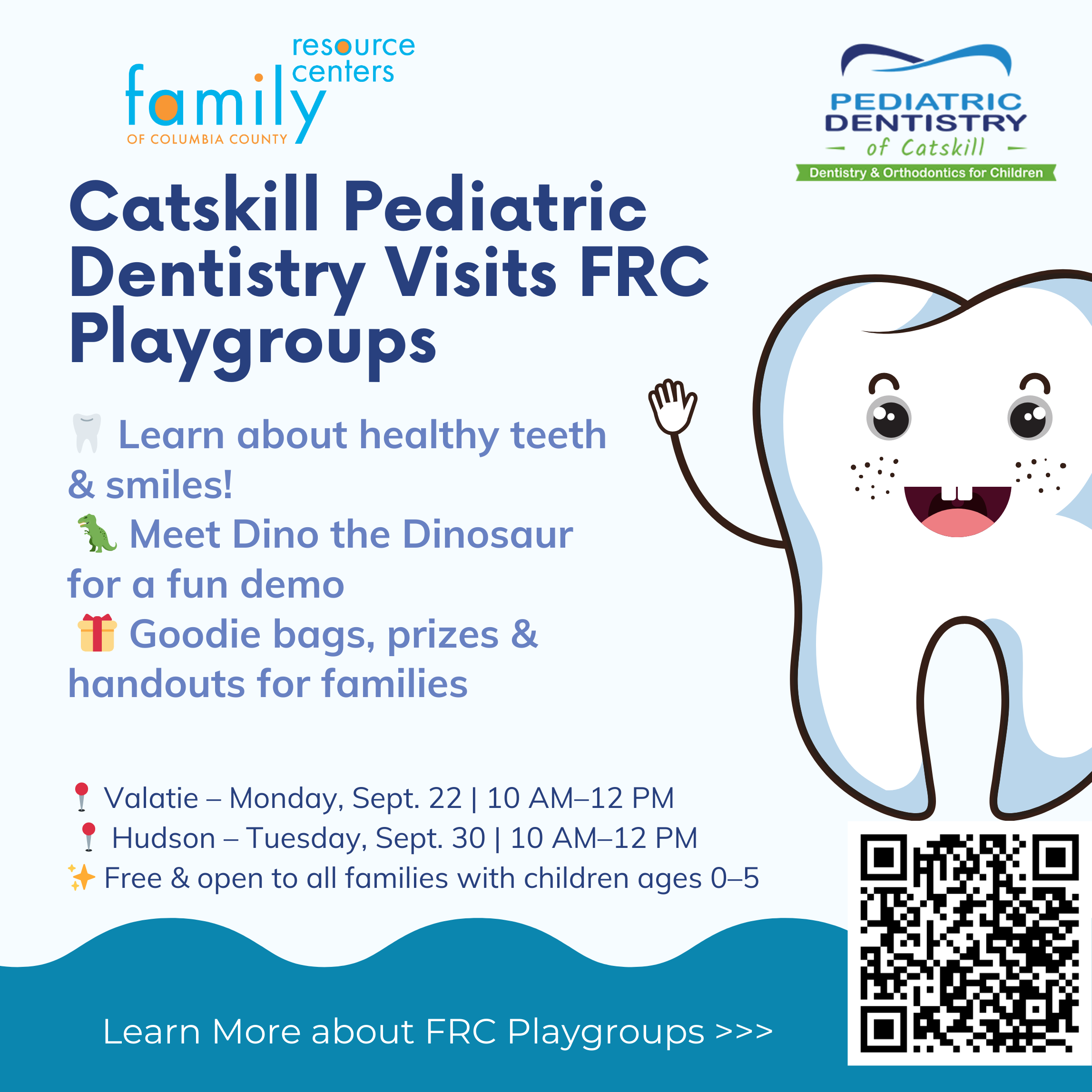 family resource centers
OF COLUMBIA COUNTY

PEDIATRIC DENTISTRY
of Catskill
Dentistry & Orthodontics for Children

Catskill Pediatric Dentistry Visits FRC Playgroups

🦷 Learn about healthy teeth & smiles!
🦖 Meet Dino the Dinosaur for a fun demo
🎁 Goodie bags, prizes & handouts for families

📍 Valatie – Monday, Sept. 22 | 10 AM–12 PM
📍 Hudson – Tuesday, Sept. 30 | 10 AM–12 PM
✨ Free & open to all families with children ages 0–5

Learn More about FRC Playgroups >>>